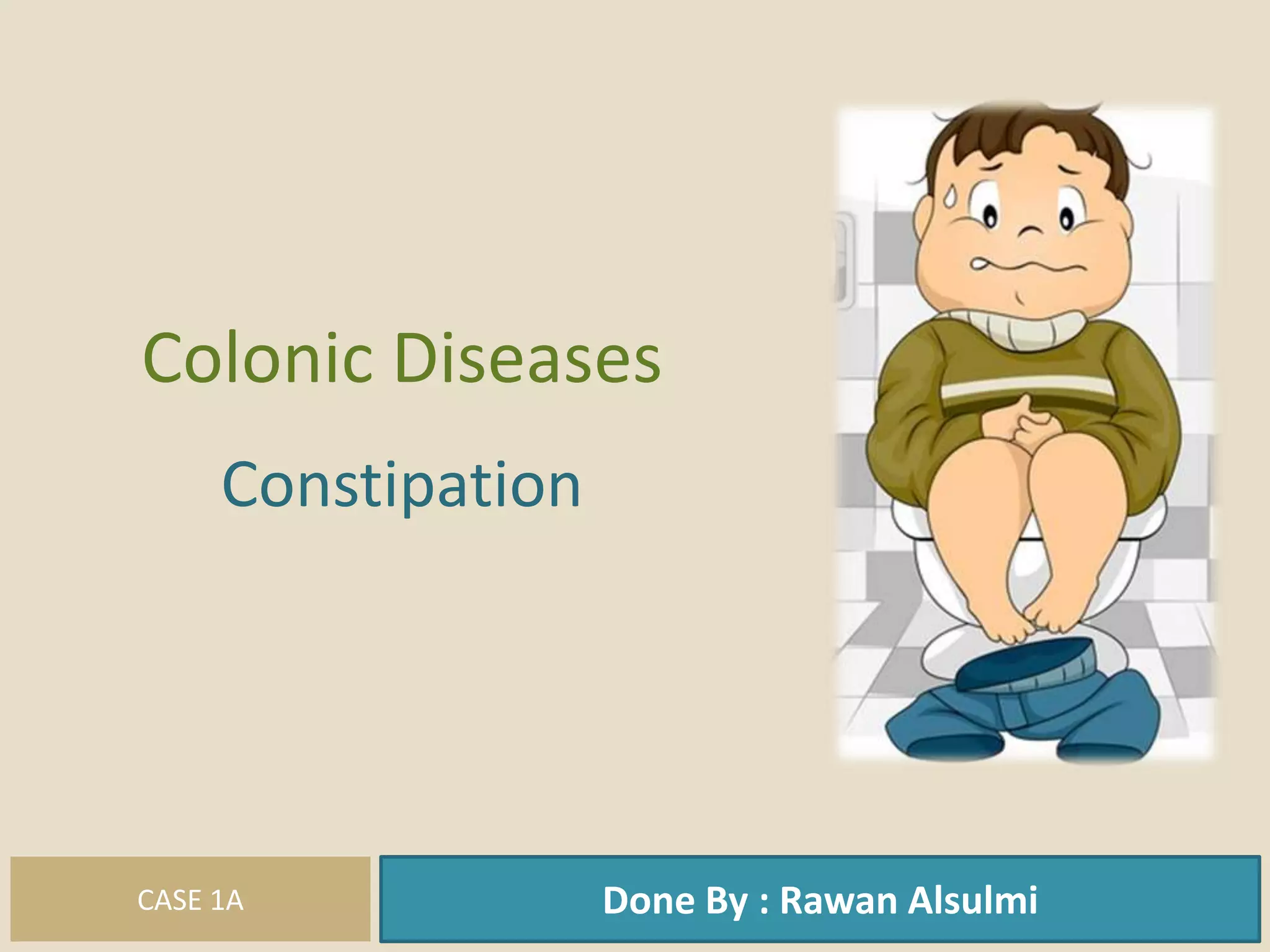 Colonic Diseases

Constipation

CASE 1A

Done By : Rawan Alsulmi